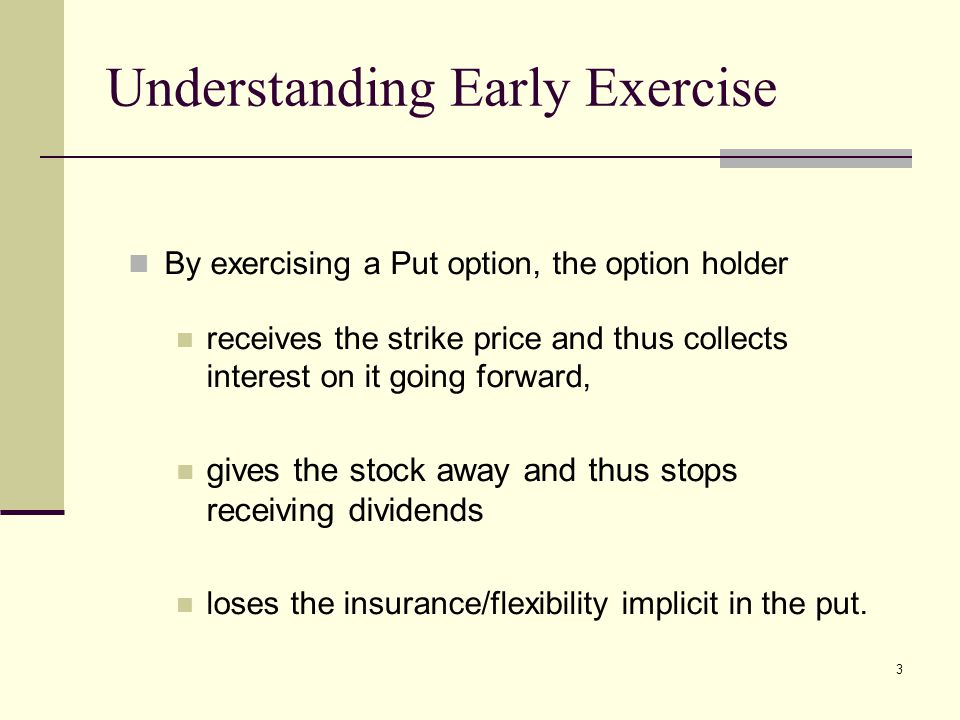 Understanding Early Exercise

By exercising a Put option, the option holder

receives the strike price and thus collects interest on it going forward,

gives the stock away and thus stops receiving dividends

loses the insurance/flexibility implicit in the put.

3